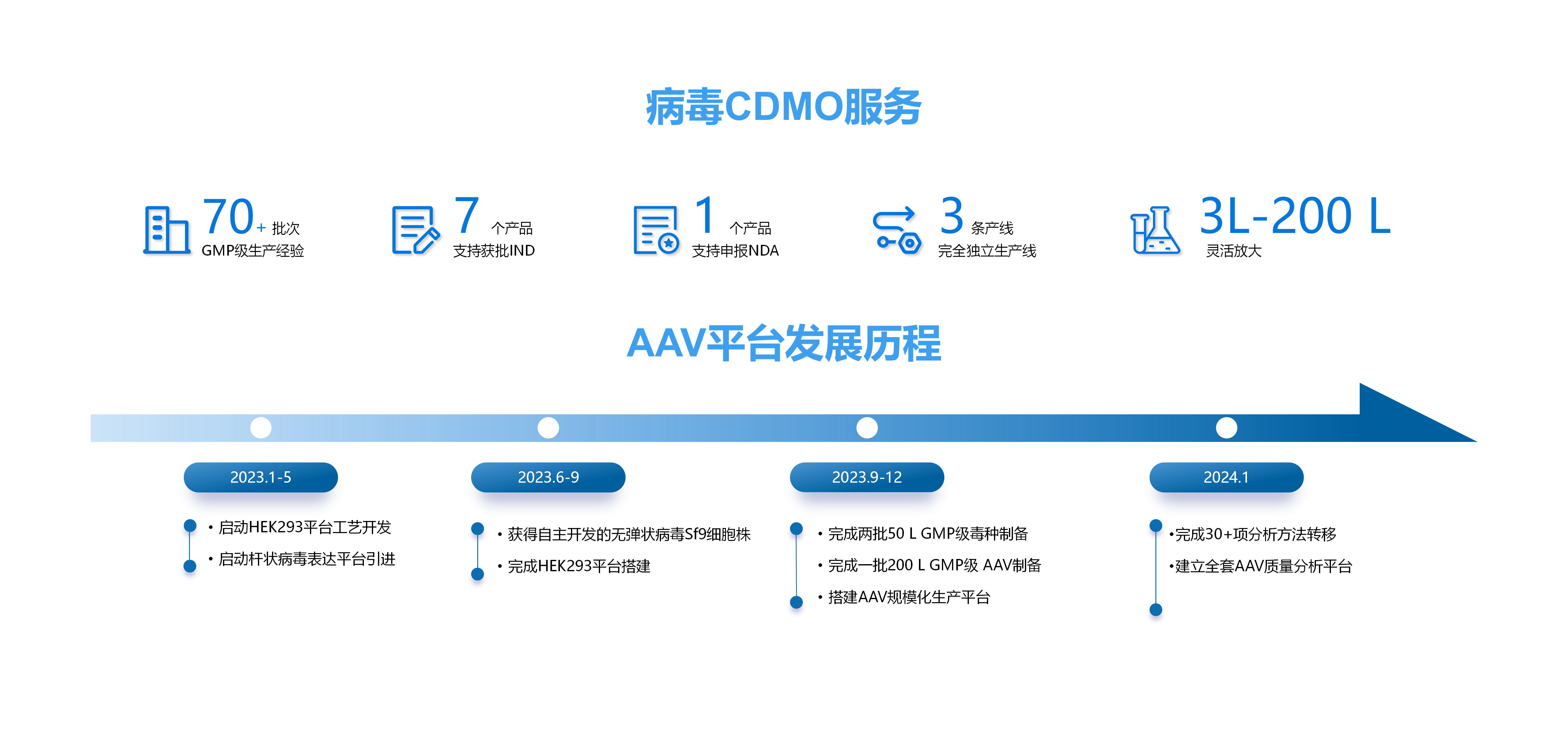 病毒CDMO服务

70+ 批次
GMP级生产经验

7 个产品
支持获批IND

1 个产品
支持申报NDA

3 条产线
完全独立生产线

3L-200 L
灵活放大

AAV平台发展历程

2023.1-5

• 启动HEK293平台工艺开发
• 启动杆状病毒表达平台引进

2023.6-9

• 获得自主开发的无弹状病毒Sf9细胞株
• 完成HEK293平台搭建

2023.9-12

• 完成两批50 L GMP级毒种制备
• 完成一批200 L GMP级 AAV制备
• 搭建AAV规模化生产平台

2024.1

•完成30+项分析方法转移
•建立全套AAV质量分析平台